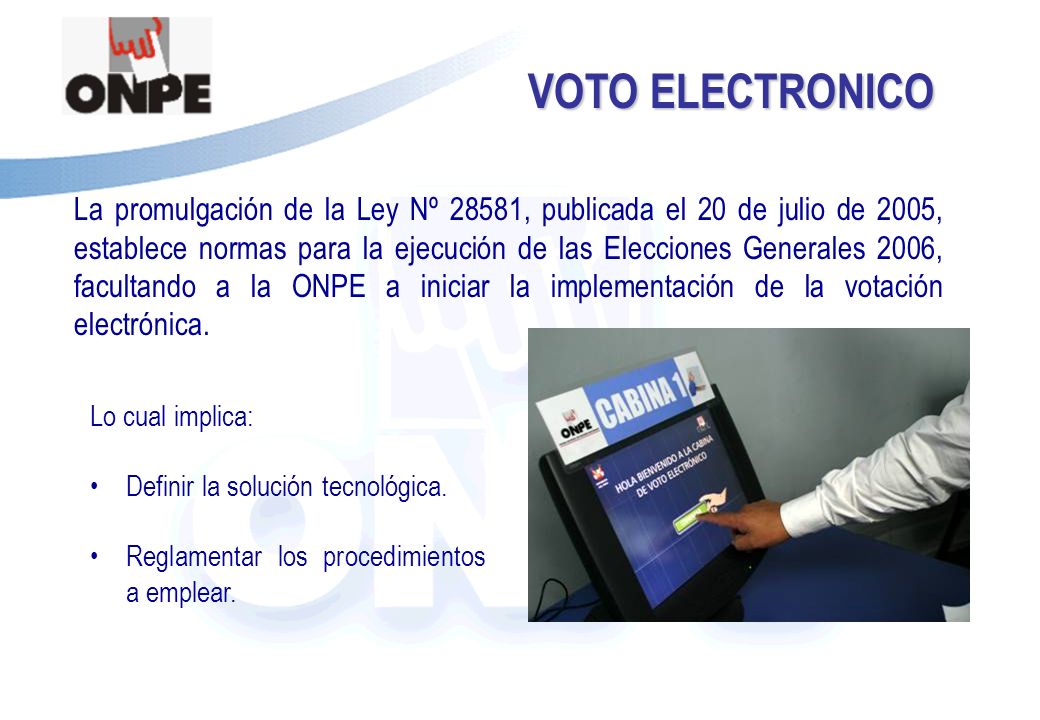 ONPE

VOTO ELECTRONICO

La promulgación de la Ley Nº 28581, publicada el 20 de julio de 2005, establece normas para la ejecución de las Elecciones Generales 2006, facultando a la ONPE a iniciar la implementación de la votación electrónica.

Lo cual implica:

• Definir la solución tecnológica.

• Reglamentar los procedimientos a emplear.

ONPE CABINA 1

HOLA BIENVENIDO A LA CABINA DE VOTO ELECTRÓNICO